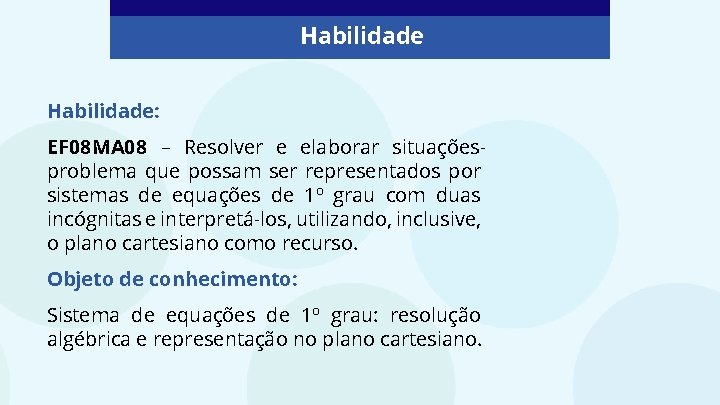 Habilidade

Habilidade:

EF08MA08 – Resolver e elaborar situações-problema que possam ser representados por sistemas de equações de 1º grau com duas incógnitas e interpretá-los, utilizando, inclusive, o plano cartesiano como recurso.

Objeto de conhecimento:

Sistema de equações de 1º grau: resolução algébrica e representação no plano cartesiano.